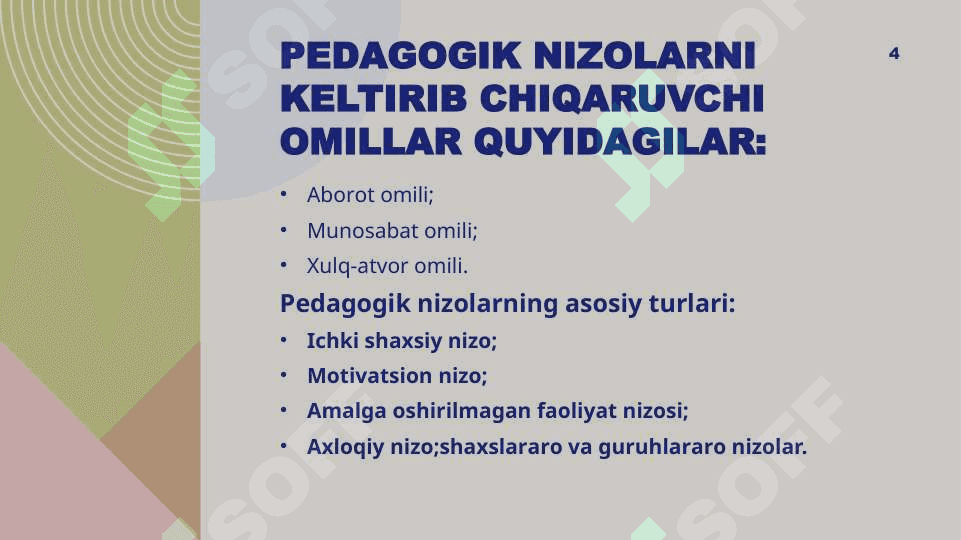 PEDAGOGIK NIZOLARNI KELTIRIB CHIQARUVCHI OMILLAR QUYIDAGILAR:

4

• Aborot omili;
• Munosabat omili;
• Xulq-atvor omili.

Pedagogik nizolarning asosiy turlari:

• Ichki shaxsiy nizo;
• Motivatsion nizo;
• Amalga oshirilmagan faoliyat nizosi;
• Axloqiy nizo;shaxslararo va guruhlararo nizolar.

SOFF SOFF SOFF SOFF